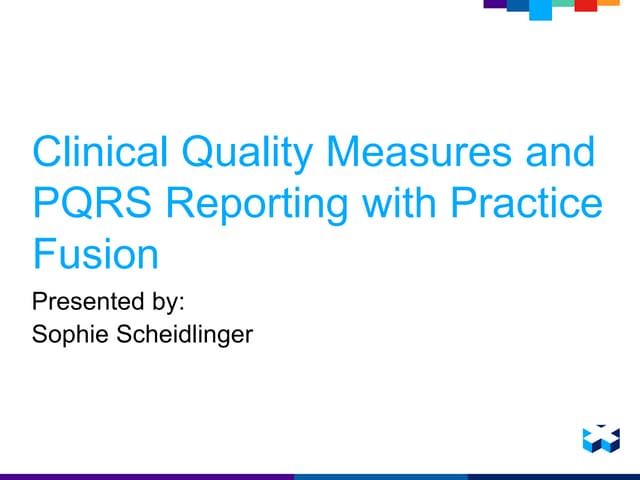 Clinical Quality Measures and PQRS Reporting with Practice Fusion

Presented by:
Sophie Scheidlinger